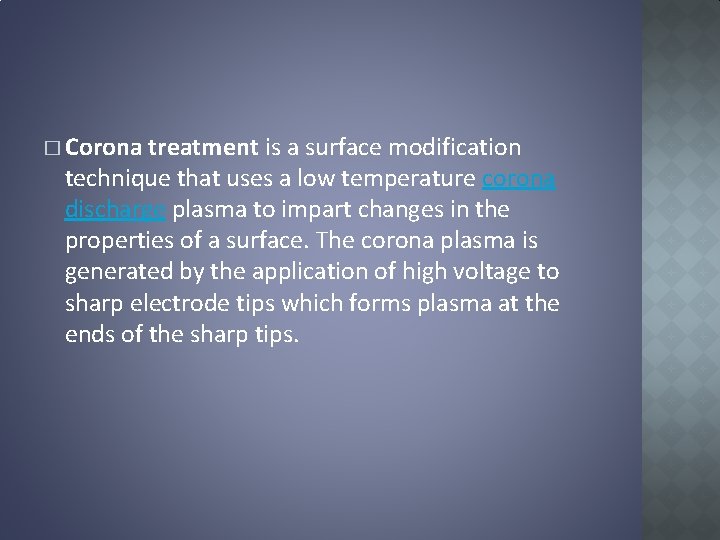 □ Corona treatment is a surface modification technique that uses a low temperature corona discharge plasma to impart changes in the properties of a surface. The corona plasma is generated by the application of high voltage to sharp electrode tips which forms plasma at the ends of the sharp tips.